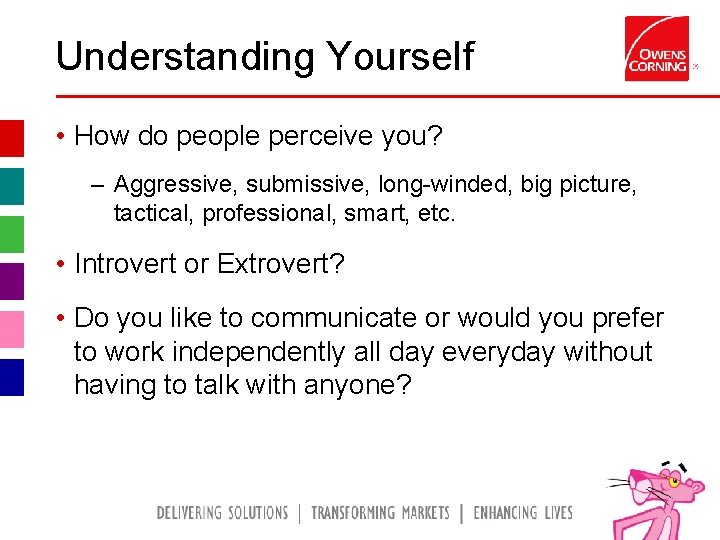 Understanding Yourself

OWENS CORNING

• How do people perceive you?

– Aggressive, submissive, long-winded, big picture, tactical, professional, smart, etc.

• Introvert or Extrovert?

• Do you like to communicate or would you prefer to work independently all day everyday without having to talk with anyone?

DELIVERING SOLUTIONS | TRANSFORMING MARKETS | ENHANCING LIVES